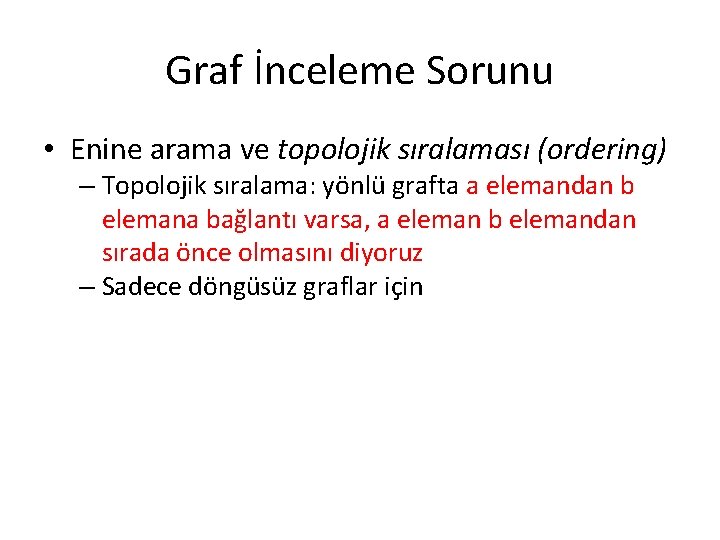 Graf İnceleme Sorunu

• Enine arama ve topolojik sıralaması (ordering)
– Topolojik sıralama: yönlü grafta a elemandan b elemana bağlantı varsa, a eleman b elemandan sırada önce olmasını diyoruz
– Sadece döngüsüz graflar için